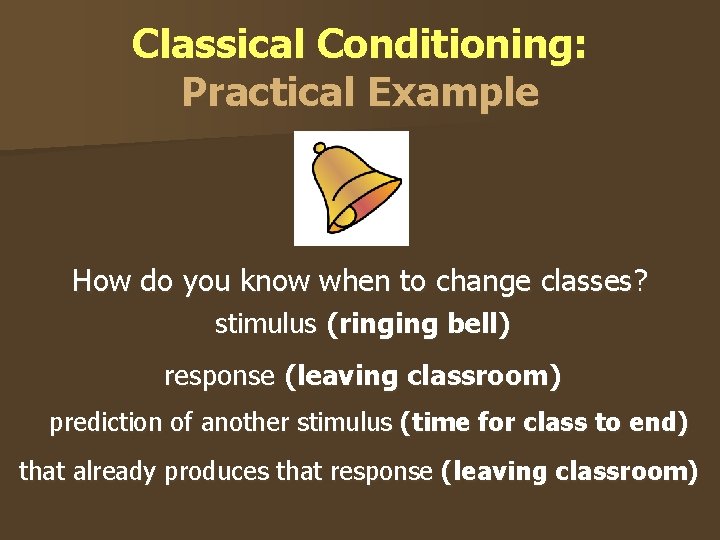 Classical Conditioning:
Practical Example

How do you know when to change classes?

stimulus (ringing bell)

response (leaving classroom)

prediction of another stimulus (time for class to end)

that already produces that response (leaving classroom)